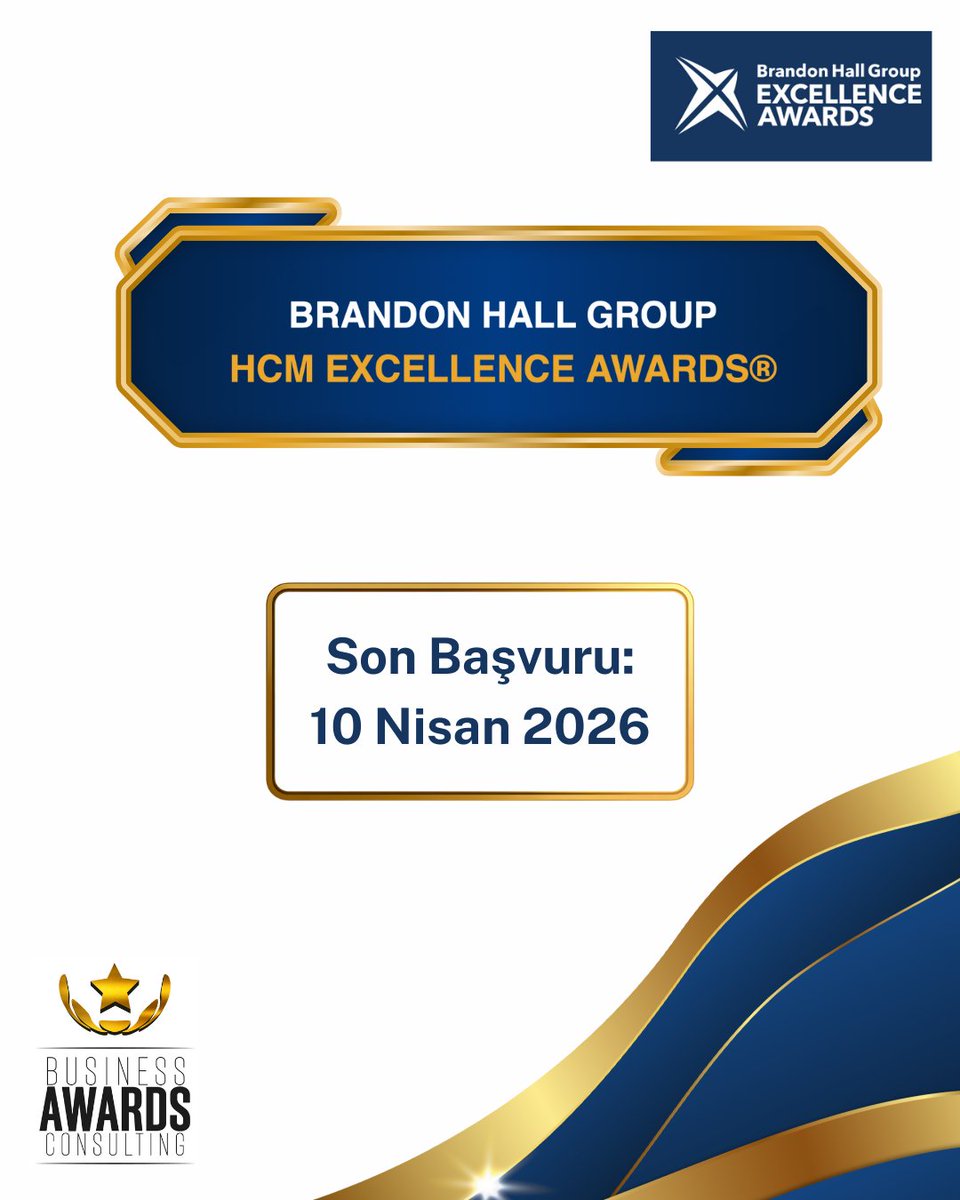 Brandon Hall Group
EXCELLENCE
AWARDS

BRANDON HALL GROUP
HCM EXCELLENCE AWARDS®

Son Başvuru:
10 Nisan 2026

BUSINESS
AWARDS
CONSULTING